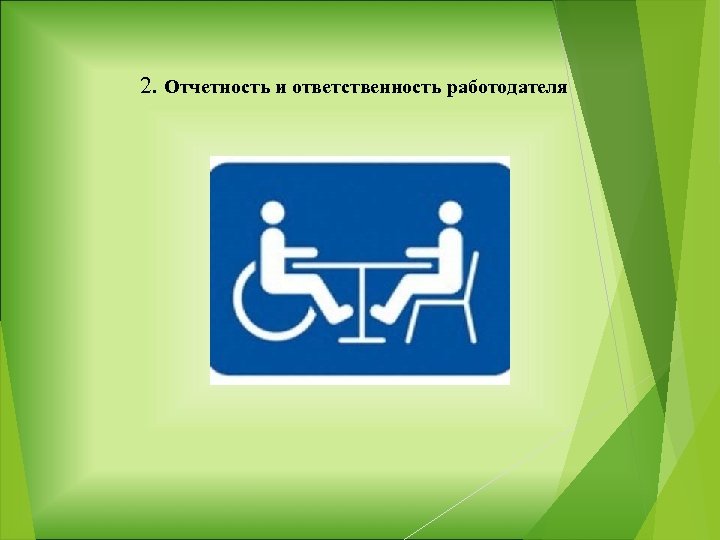 2. Отчетность и ответственность работодателя